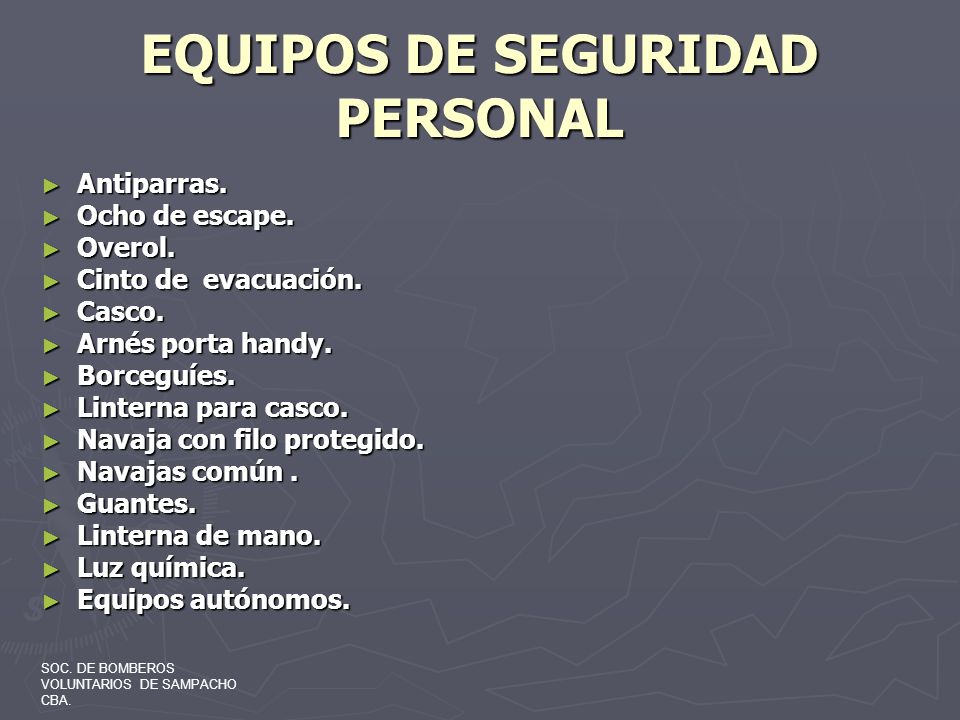 EQUIPOS DE SEGURIDAD PERSONAL

► Antiparras.
► Ocho de escape.
► Overol.
► Cinto de evacuación.
► Casco.
► Arnés porta handy.
► Borceguíes.
► Linterna para casco.
► Navaja con filo protegido.
► Navajas común .
► Guantes.
► Linterna de mano.
► Luz química.
► Equipos autónomos.

SOC. DE BOMBEROS VOLUNTARIOS DE SAMPACHO CBA.